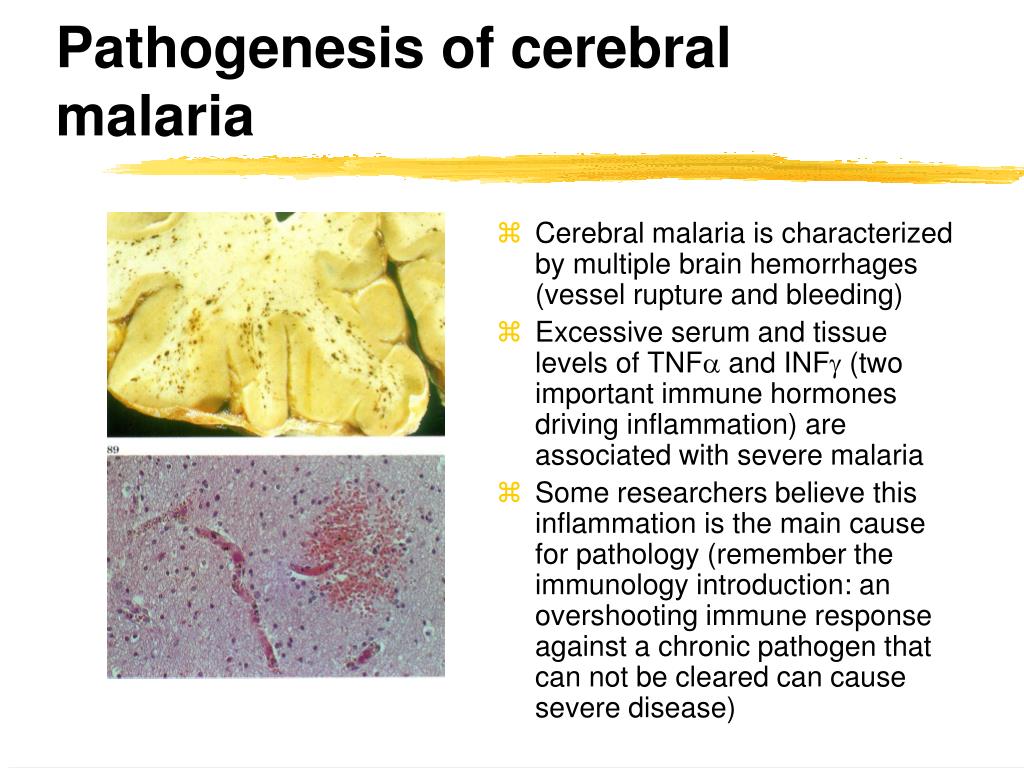 Pathogenesis of cerebral malaria

89

⌘ Cerebral malaria is characterized by multiple brain hemorrhages (vessel rupture and bleeding)

⌘ Excessive serum and tissue levels of TNF$\alpha$ and INF$\gamma$ (two important immune hormones driving inflammation) are associated with severe malaria

⌘ Some researchers believe this inflammation is the main cause for pathology (remember the immunology introduction: an overshooting immune response against a chronic pathogen that can not be cleared can cause severe disease)